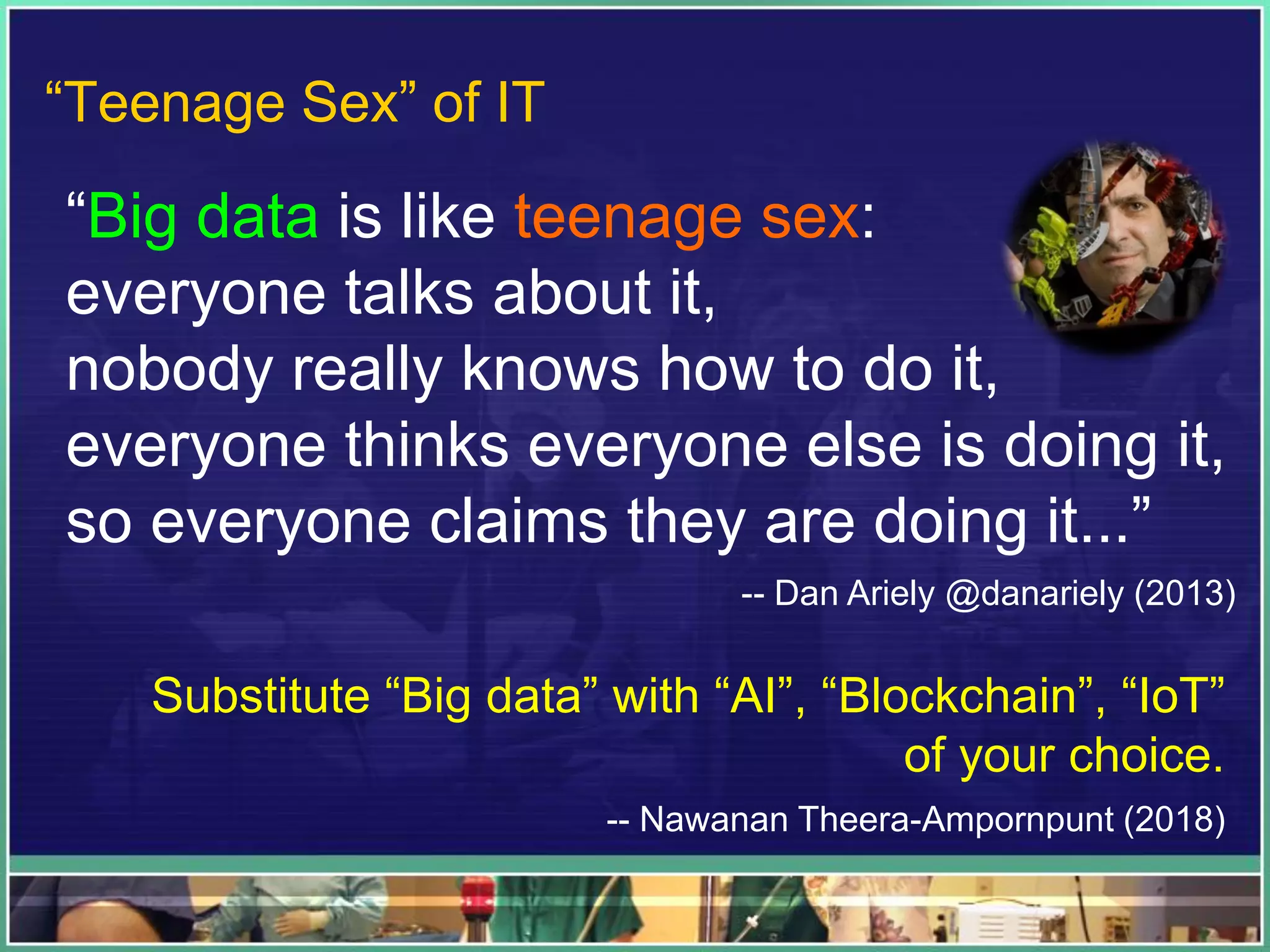 “Teenage Sex” of IT

“Big data is like teenage sex:
everyone talks about it,
nobody really knows how to do it,
everyone thinks everyone else is doing it,
so everyone claims they are doing it...”

-- Dan Ariely @danariely (2013)

Substitute “Big data” with “AI”, “Blockchain”, “IoT” of your choice.

-- Nawanan Theera-Ampornpunt (2018)